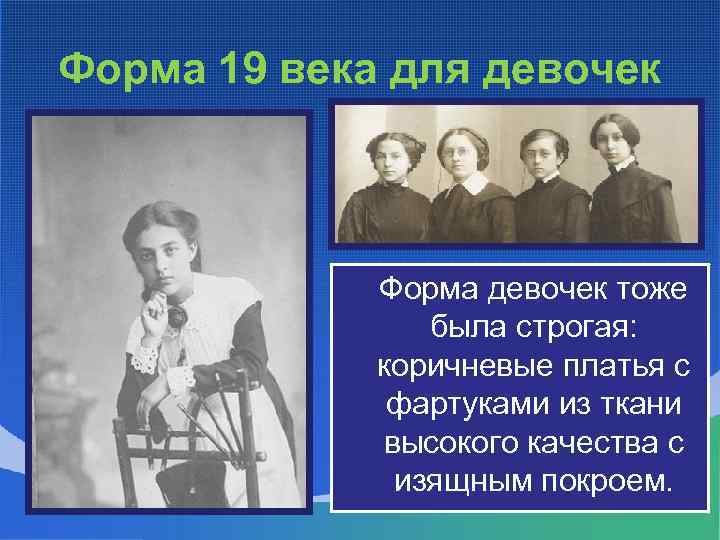 Форма 19 века для девочек

Форма девочек тоже была строгая: коричневые платья с фартуками из ткани высокого качества с изящным покроем.